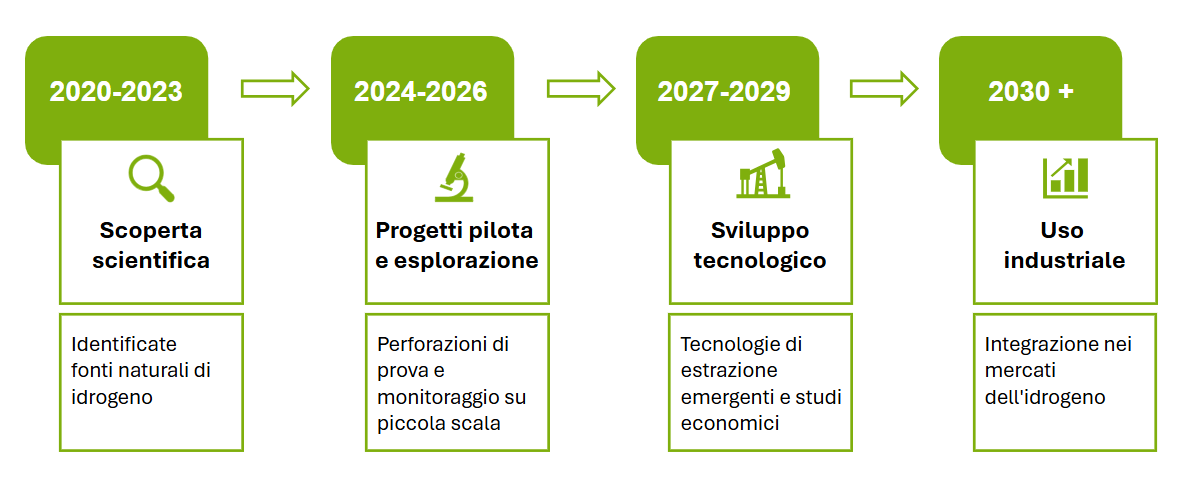 2020-2023

Scoperta scientifica

Identificate fonti naturali di idrogeno

2024-2026

Progetti pilota e esplorazione

Perforazioni di prova e monitoraggio su piccola scala

2027-2029

Sviluppo tecnologico

Tecnologie di estrazione emergenti e studi economici

2030 +

Uso industriale

Integrazione nei mercati dell'idrogeno